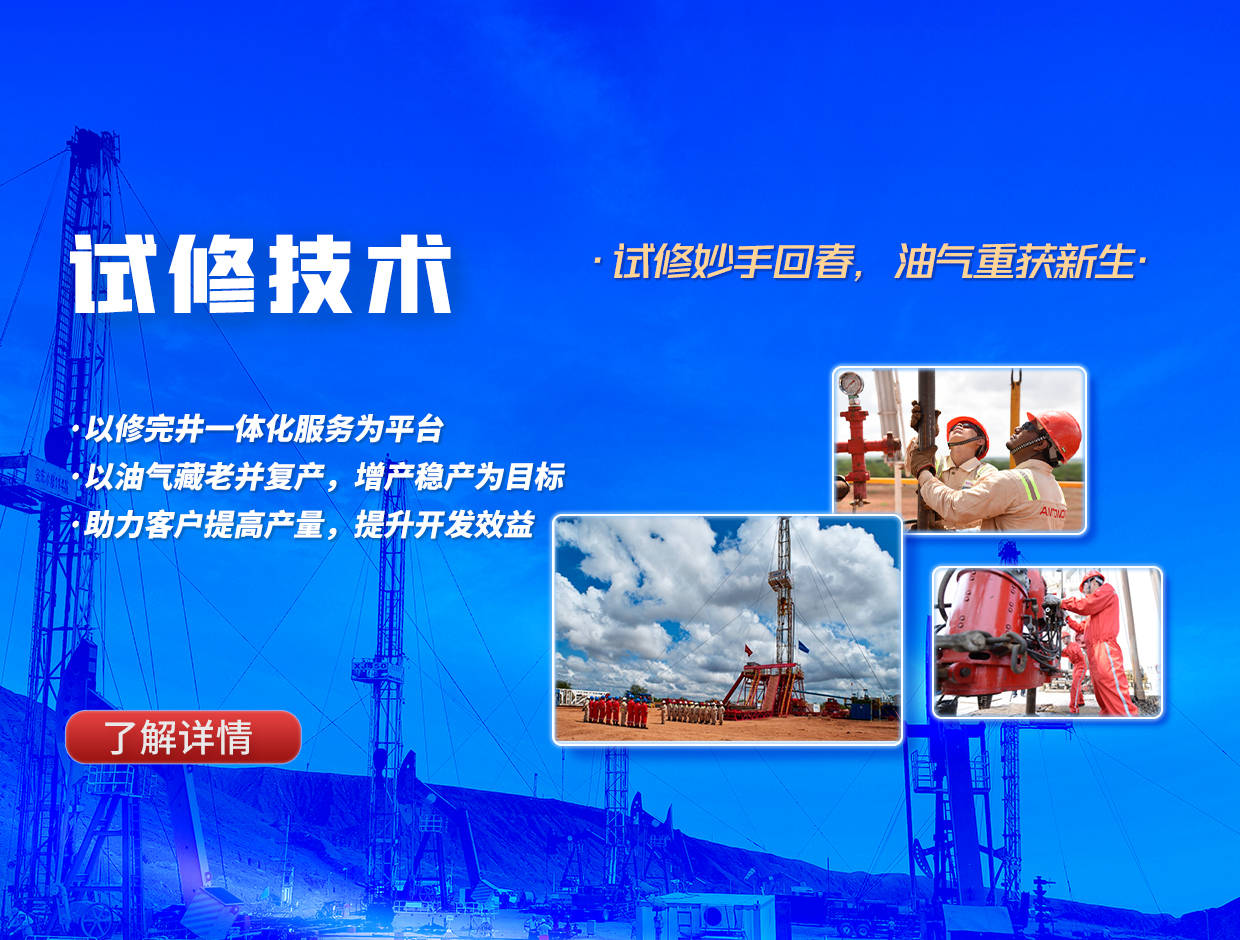 试修技术

· 试修妙手回春，油气重获新生 ·

· 以修完井一体化服务为平台
· 以油气藏老井复产，增产稳产为目标
· 助力客户提高产量，提升开发效益

了解详情